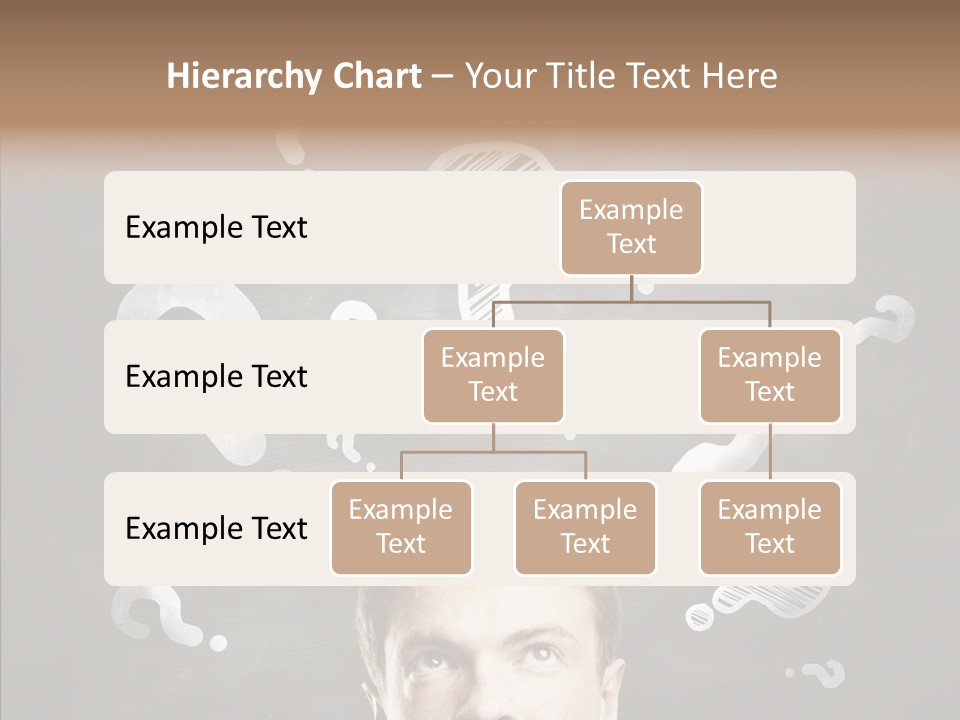 Hierarchy Chart – Your Title Text Here

Example Text

Example Text

Example Text

Example Text

Example Text

Example Text

Example Text

Example Text

Example Text